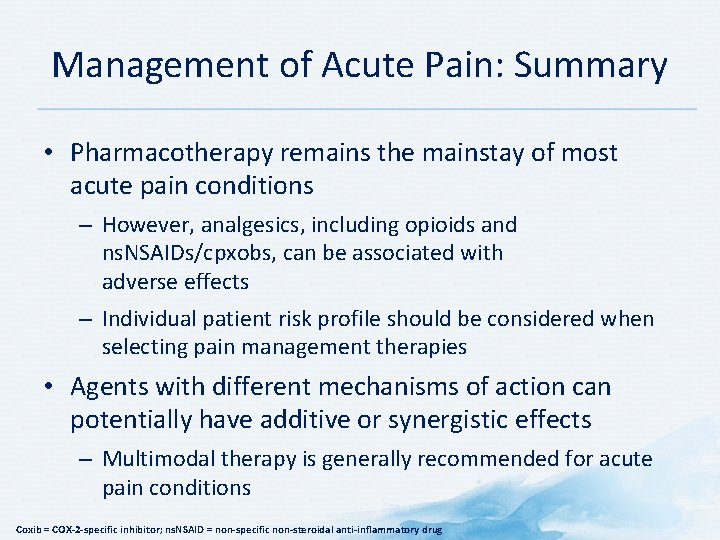 Management of Acute Pain: Summary

• Pharmacotherapy remains the mainstay of most acute pain conditions

– However, analgesics, including opioids and nsNSAIDs/cpxobs, can be associated with adverse effects

– Individual patient risk profile should be considered when selecting pain management therapies

• Agents with different mechanisms of action can potentially have additive or synergistic effects

– Multimodal therapy is generally recommended for acute pain conditions

Coxib = COX-2-specific inhibitor; nsNSAID = non-specific non-steroidal anti-inflammatory drug